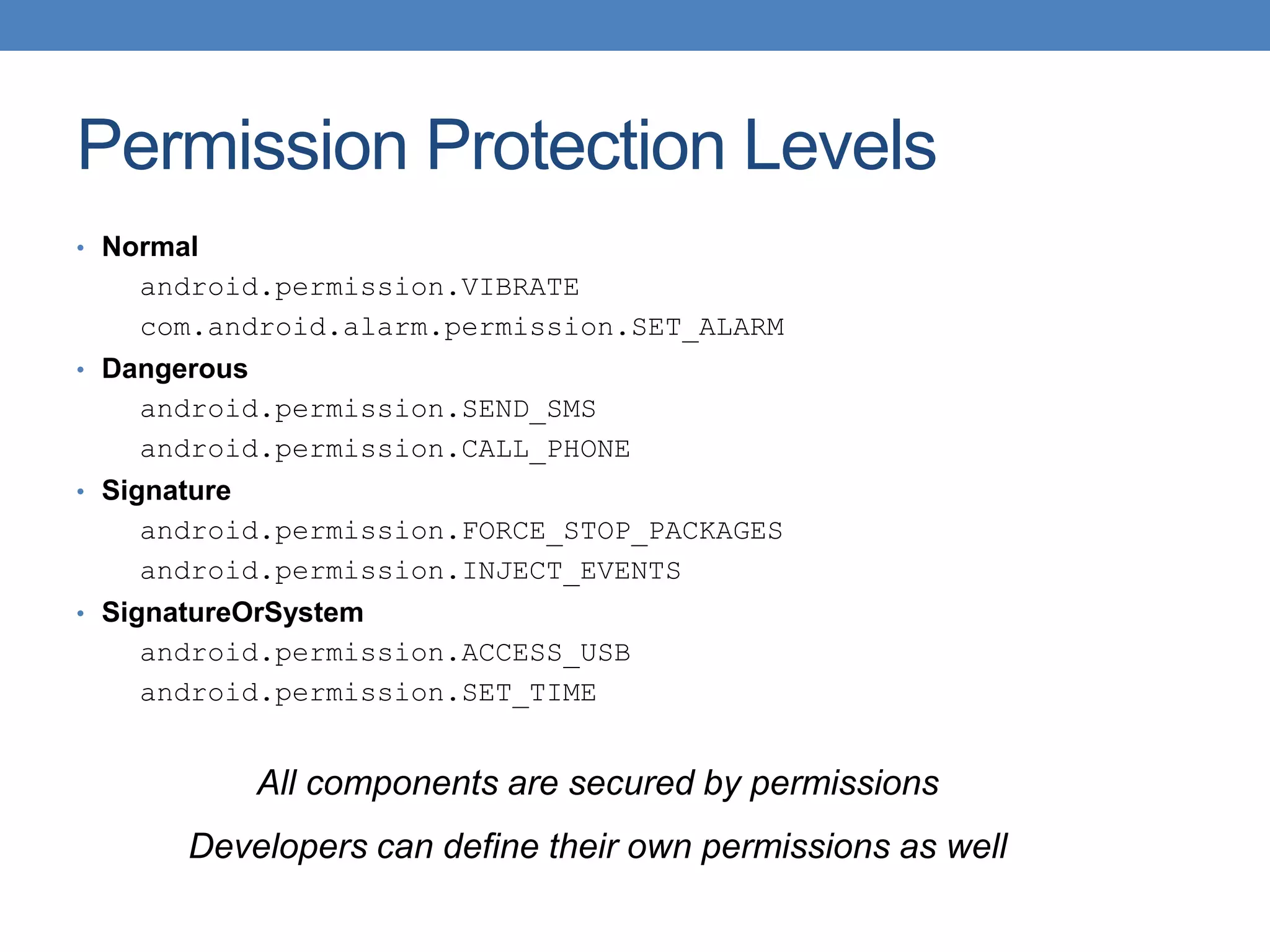 Permission Protection Levels

• Normal
android.permission.VIBRATE
com.android.alarm.permission.SET_ALARM
• Dangerous
android.permission.SEND_SMS
android.permission.CALL_PHONE
• Signature
android.permission.FORCE_STOP_PACKAGES
android.permission.INJECT_EVENTS
• SignatureOrSystem
android.permission.ACCESS_USB
android.permission.SET_TIME

All components are secured by permissions

Developers can define their own permissions as well